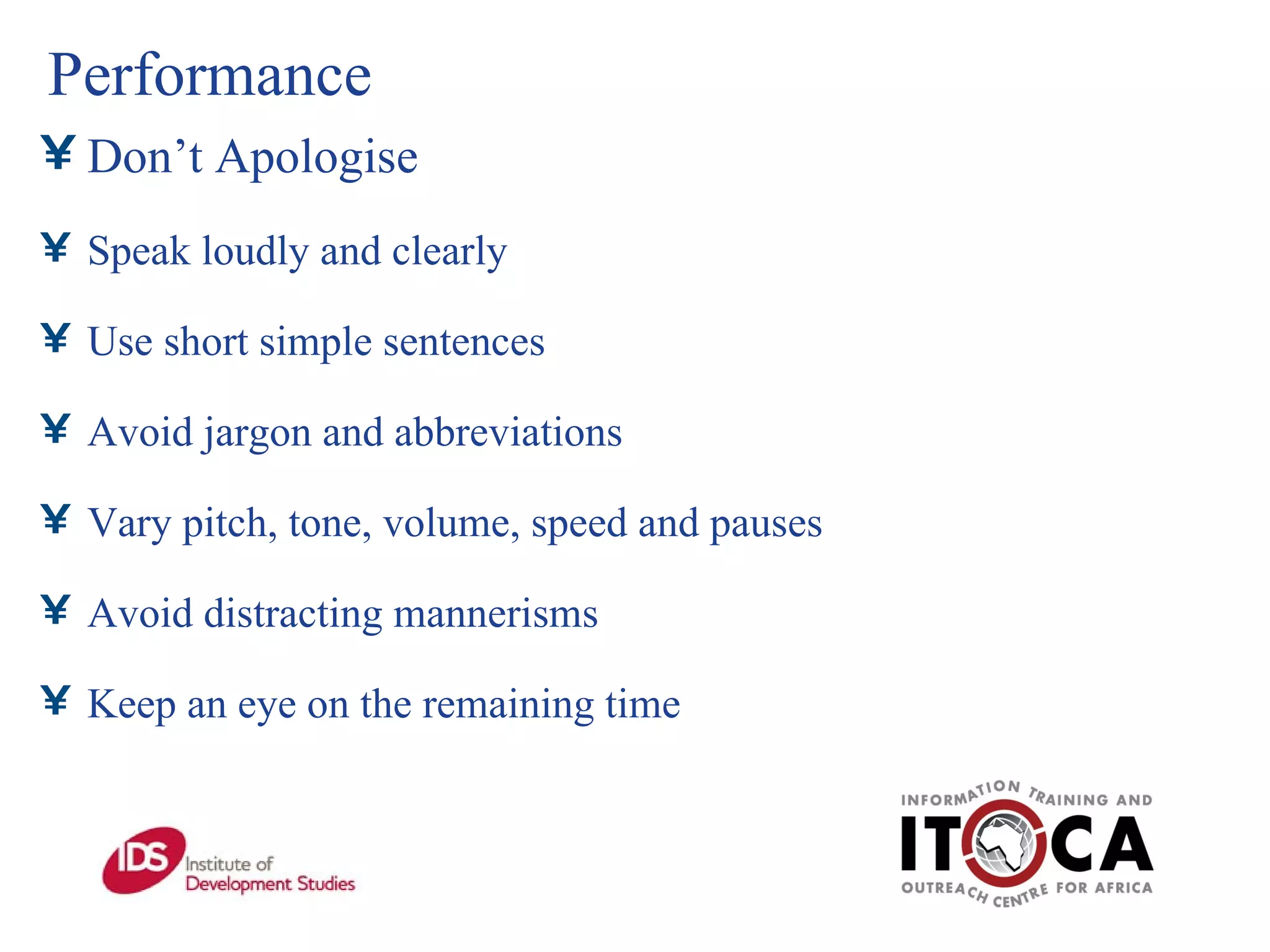 Performance

¥ Don’t Apologise

¥ Speak loudly and clearly

¥ Use short simple sentences

¥ Avoid jargon and abbreviations

¥ Vary pitch, tone, volume, speed and pauses

¥ Avoid distracting mannerisms

¥ Keep an eye on the remaining time

IDS Institute of Development Studies

INFORMATION TRAINING AND ITOCA OUTREACH CENTRE FOR AFRICA